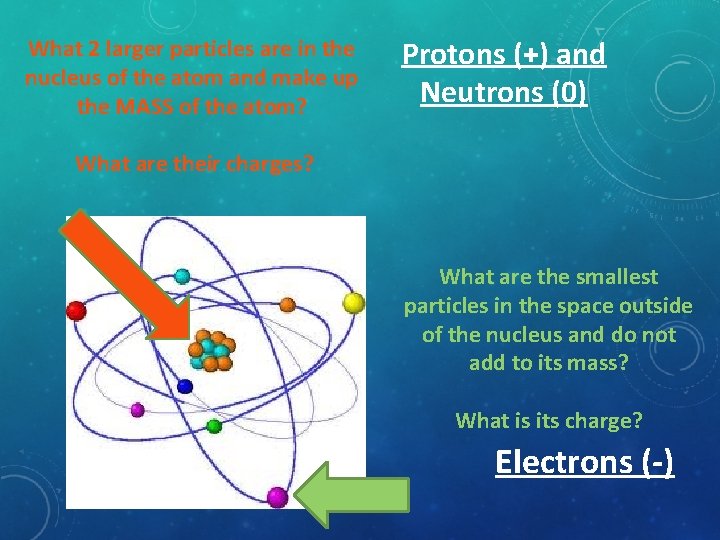 What 2 larger particles are in the nucleus of the atom and make up the MASS of the atom?

What are their charges?

Protons (+) and Neutrons (0)

What are the smallest particles in the space outside of the nucleus and do not add to its mass?

What is its charge?

Electrons (-)